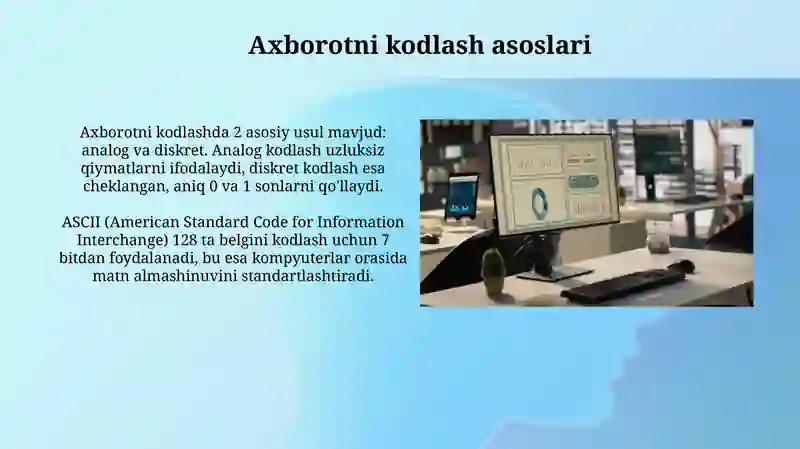 Axborotni kodlash asoslari

Axborotni kodlashda 2 asosiy usul mavjud: analog va diskret. Analog kodlash uzluksiz qiymatlarni ifodalaydi, diskret kodlash esa cheklangan, aniq 0 va 1 sonlarni qo'llaydi.

ASCII (American Standard Code for Information Interchange) 128 ta belgini kodlash uchun 7 bitdan foydalanadi, bu esa kompyuterlar orasida matn almashinuvini standartlashtiradi.